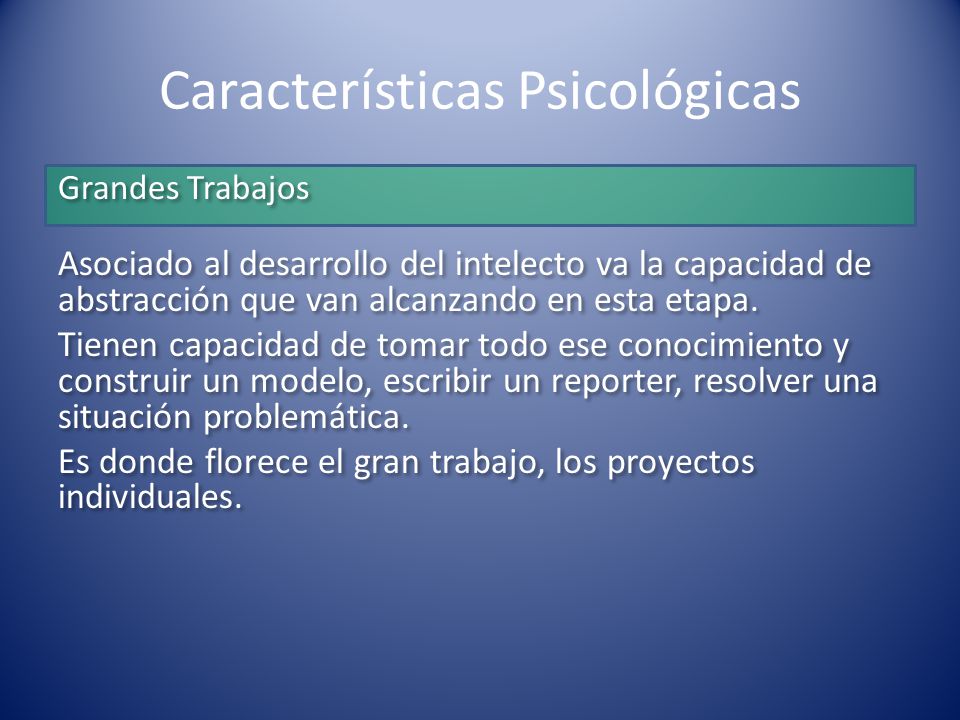 Características Psicológicas

Grandes Trabajos

Asociado al desarrollo del intelecto va la capacidad de abstracción que van alcanzando en esta etapa.

Tienen capacidad de tomar todo ese conocimiento y construir un modelo, escribir un reporter, resolver una situación problemática.

Es donde florece el gran trabajo, los proyectos individuales.